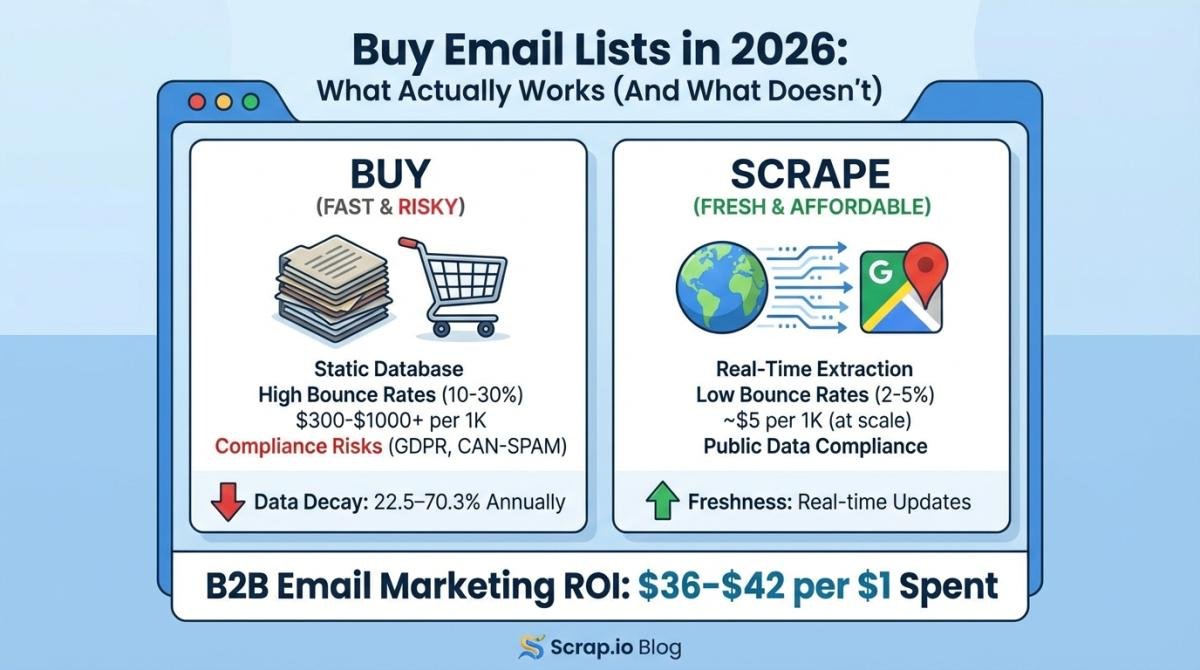 Buy Email Lists in 2026:
What Actually Works (And What Doesn't)

BUY
(FAST & RISKY)

Static Database
High Bounce Rates (10-30%)
\$300-\$1000+ per 1K
Compliance Risks (GDPR, CAN-SPAM)

Data Decay: 22.5–70.3% Annually

SCRAPE
(FRESH & AFFORDABLE)

G

Real-Time Extraction
Low Bounce Rates (2-5%)
~\$5 per 1K (at scale)
Public Data Compliance

Freshness: Real-time Updates

B2B Email Marketing ROI: \$36-\$42 per \$1 Spent

Scrap.io Blog